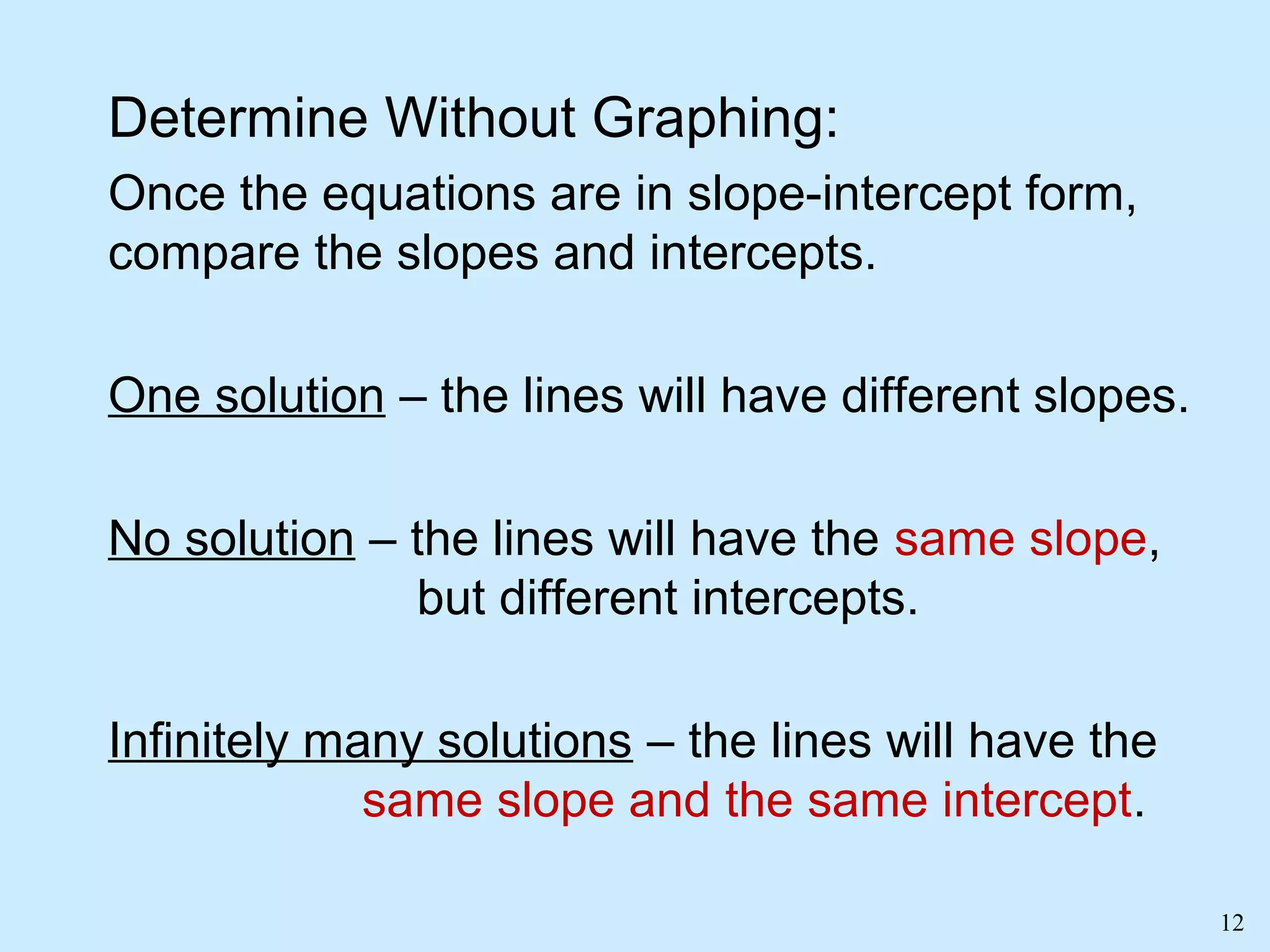 Determine Without Graphing:

Once the equations are in slope-intercept form, compare the slopes and intercepts.

One solution – the lines will have different slopes.

No solution – the lines will have the same slope, but different intercepts.

Infinitely many solutions – the lines will have the same slope and the same intercept.

12